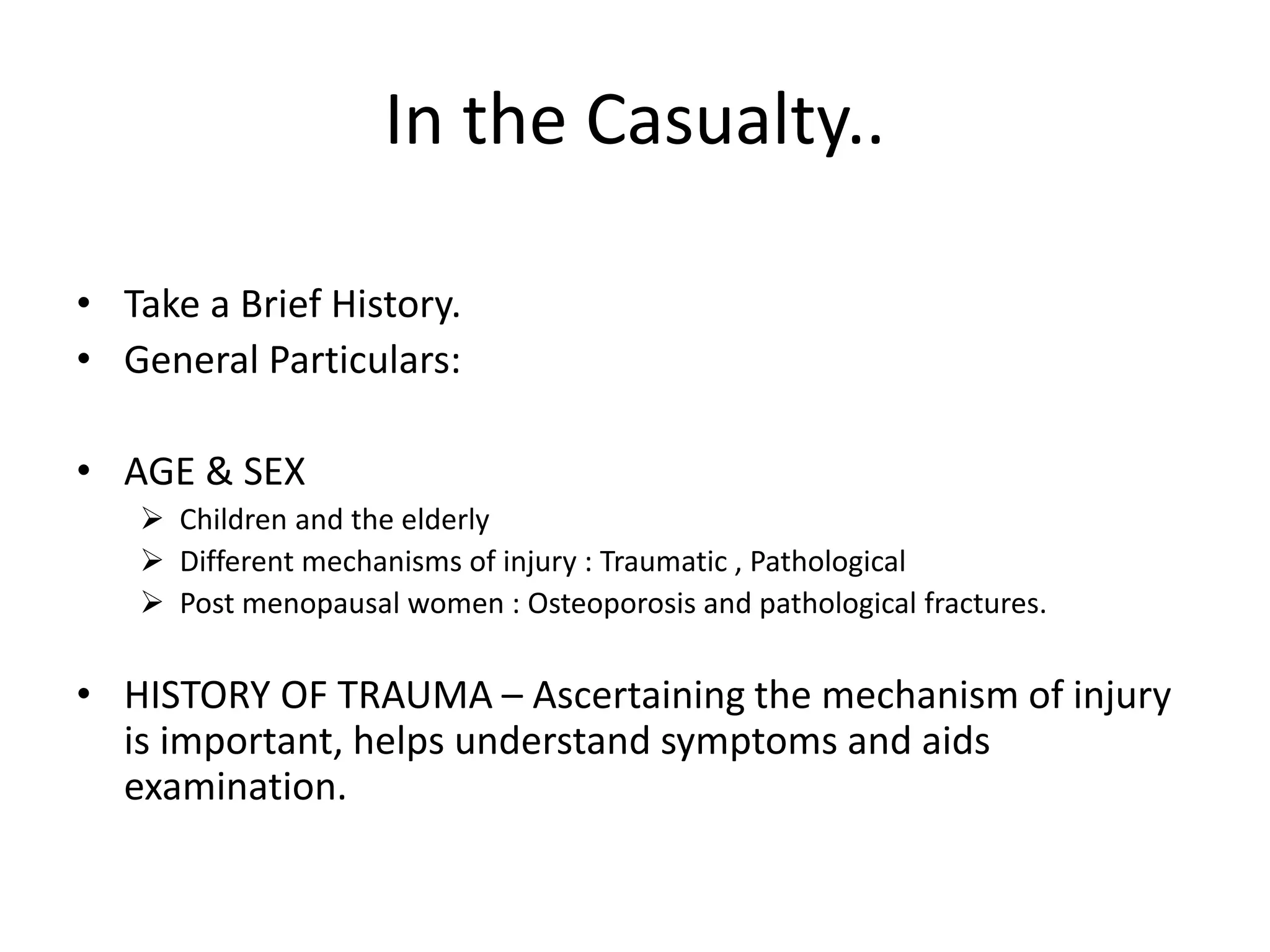 In the Casualty..

• Take a Brief History.
• General Particulars:

• AGE & SEX
➢ Children and the elderly
➢ Different mechanisms of injury : Traumatic , Pathological
➢ Post menopausal women : Osteoporosis and pathological fractures.

• HISTORY OF TRAUMA – Ascertaining the mechanism of injury is important, helps understand symptoms and aids examination.